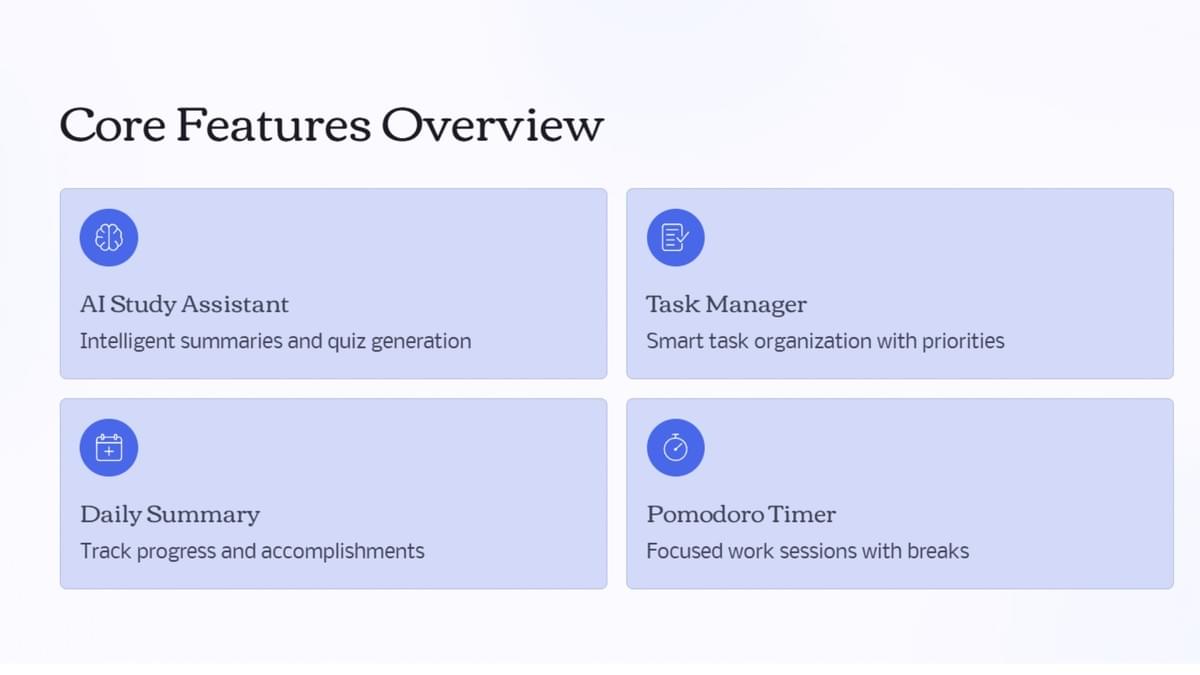 Core Features Overview

AI Study Assistant
Intelligent summaries and quiz generation

Task Manager
Smart task organization with priorities

Daily Summary
Track progress and accomplishments

Pomodoro Timer
Focused work sessions with breaks